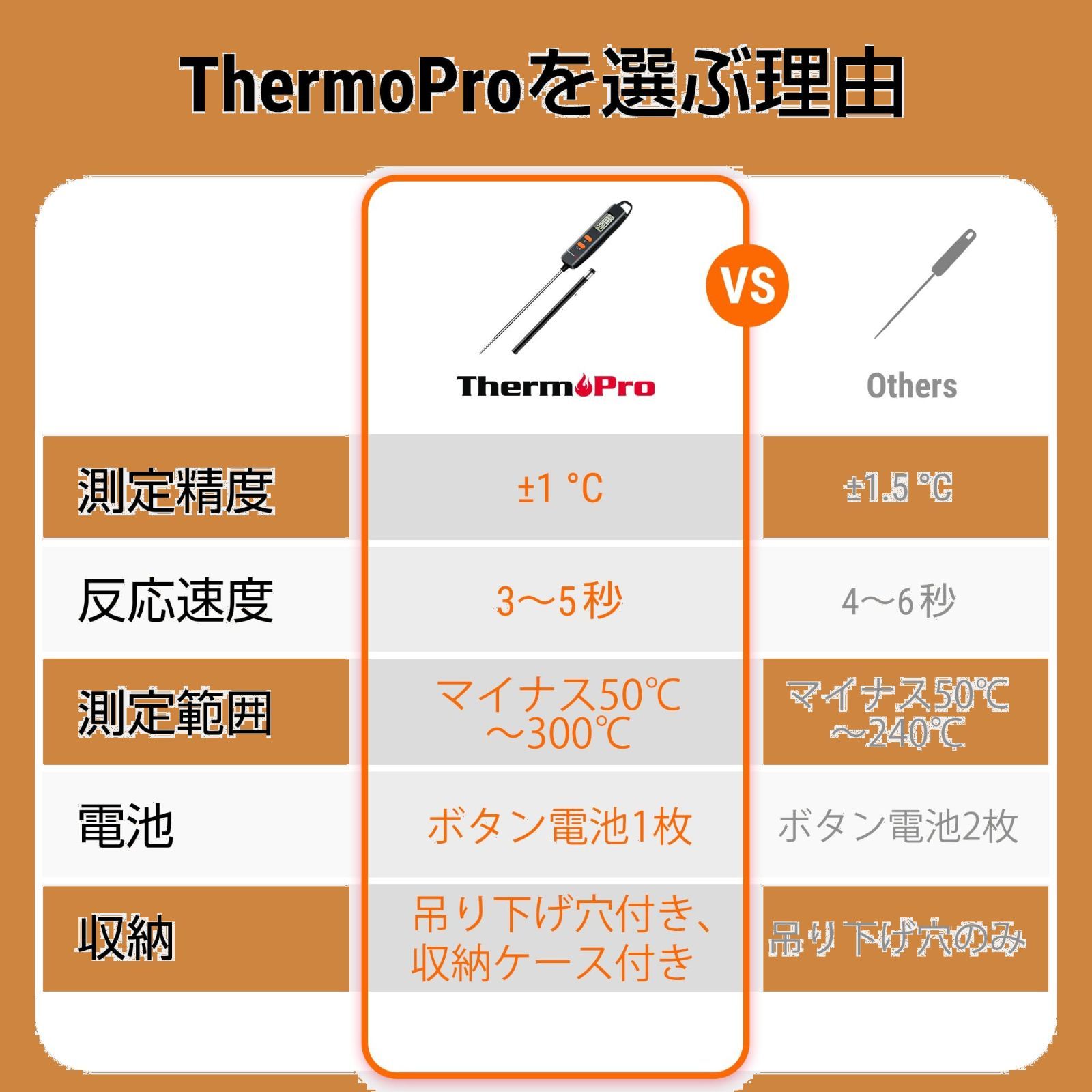 ThermoProを選ぶ理由

VS

|  | ThermoPro | Others |
|---|---|---|
| 測定精度 | ±1 °C | ±1.5 ℃ |
| 反応速度 | 3～5秒 | 4～6秒 |
| 測定範囲 | マイナス50℃～300℃ | マイナス50℃～240℃ |
| 電池 | ボタン電池1枚 | ボタン電池2枚 |
| 収納 | 吊り下げ穴付き、収納ケース付き | 吊り下げ穴のみ |